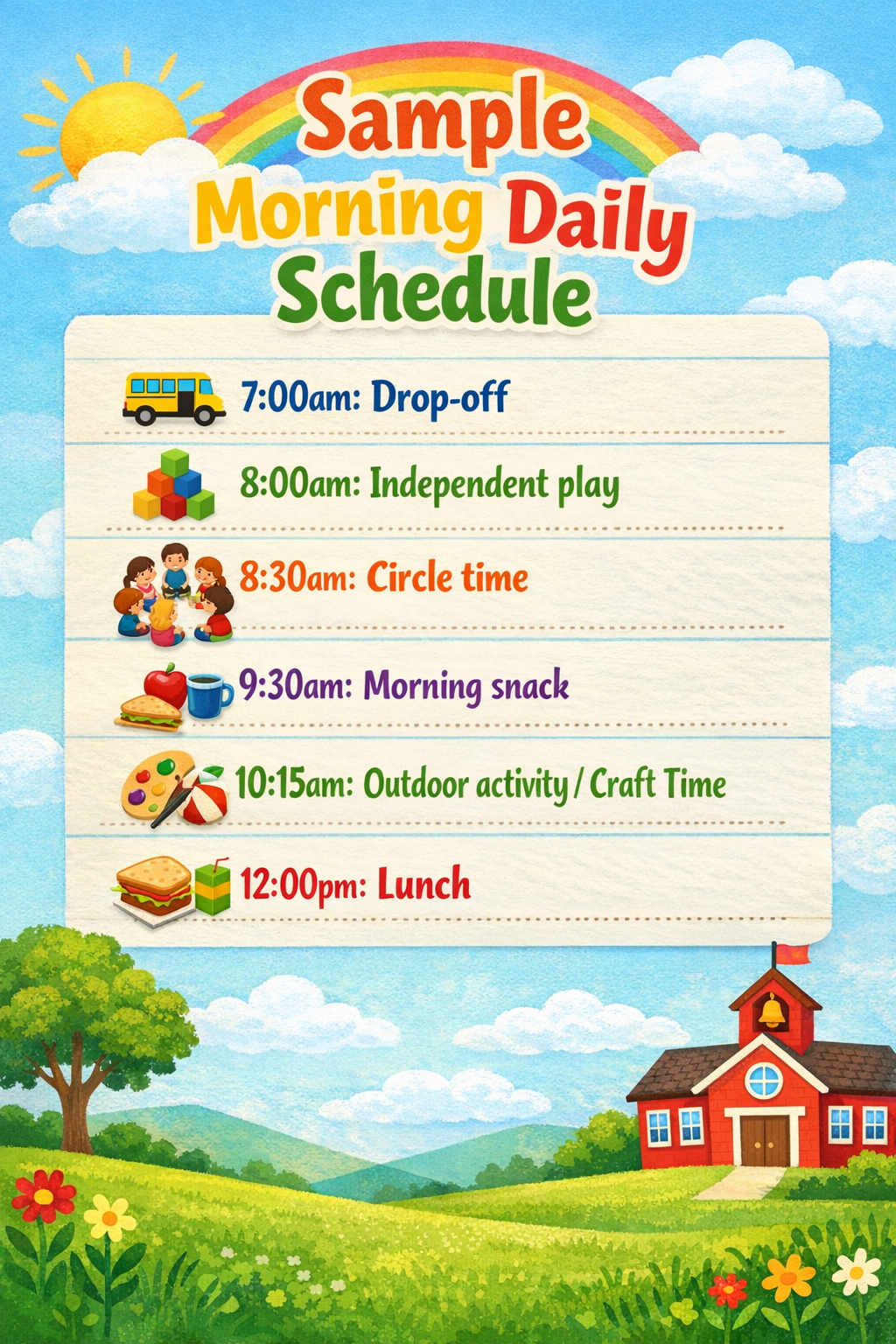 Sample Morning Daily Schedule

7:00am: Drop-off

8:00am: Independent play

8:30am: Circle time

9:30am: Morning snack

10:15am: Outdoor activity / Craft Time

12:00pm: Lunch